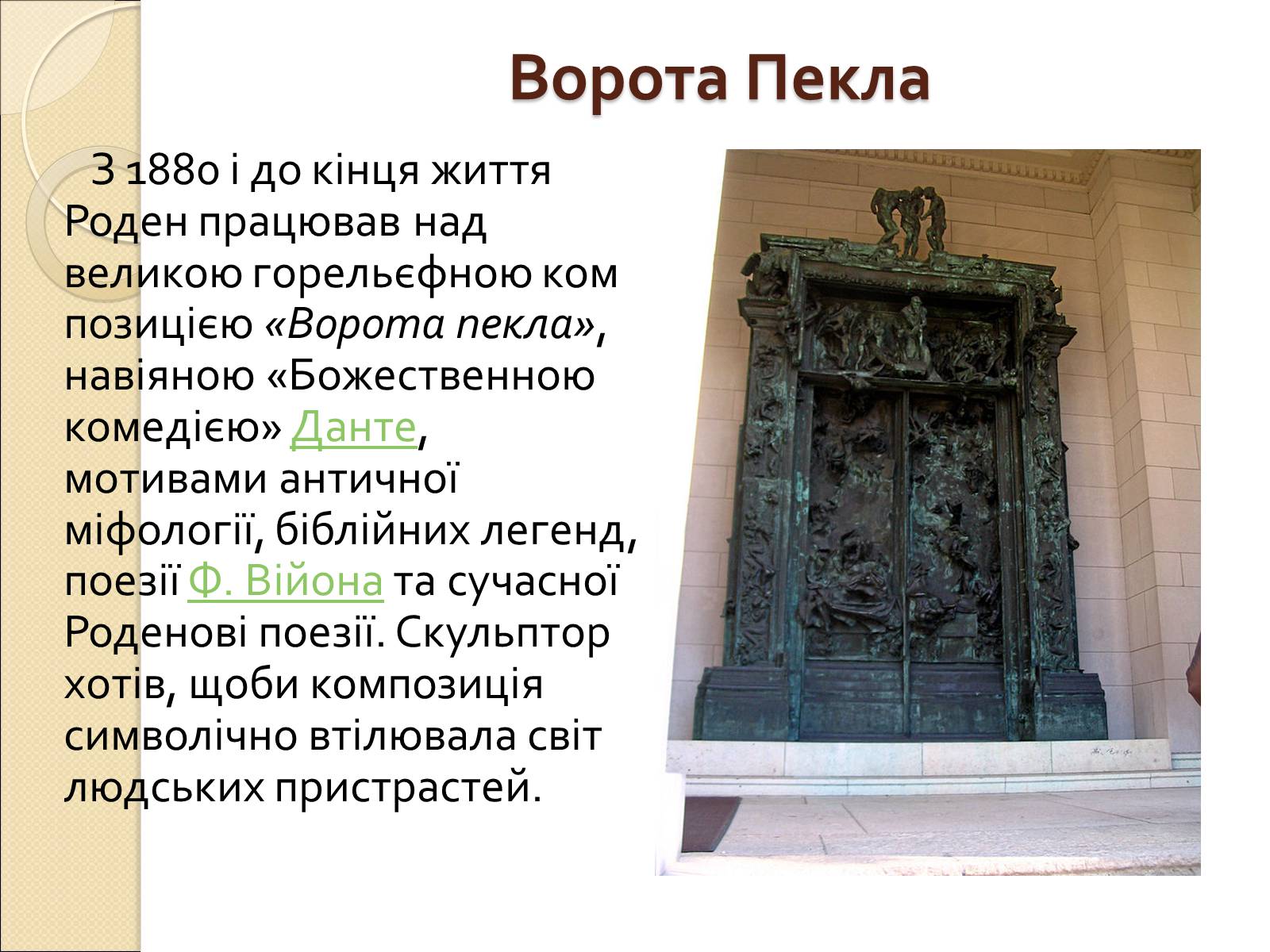 Ворота Пекла

З 1880 і до кінця життя Роден працював над великою горельєфною ком позицією «Ворота пекла», навіяною «Божественною комедією» Данте, мотивами античної міфології, біблійних легенд, поезії Ф. Війона та сучасної Роденові поезії. Скульптор хотів, щоби композиція символічно втілювала світ людських пристрастей.